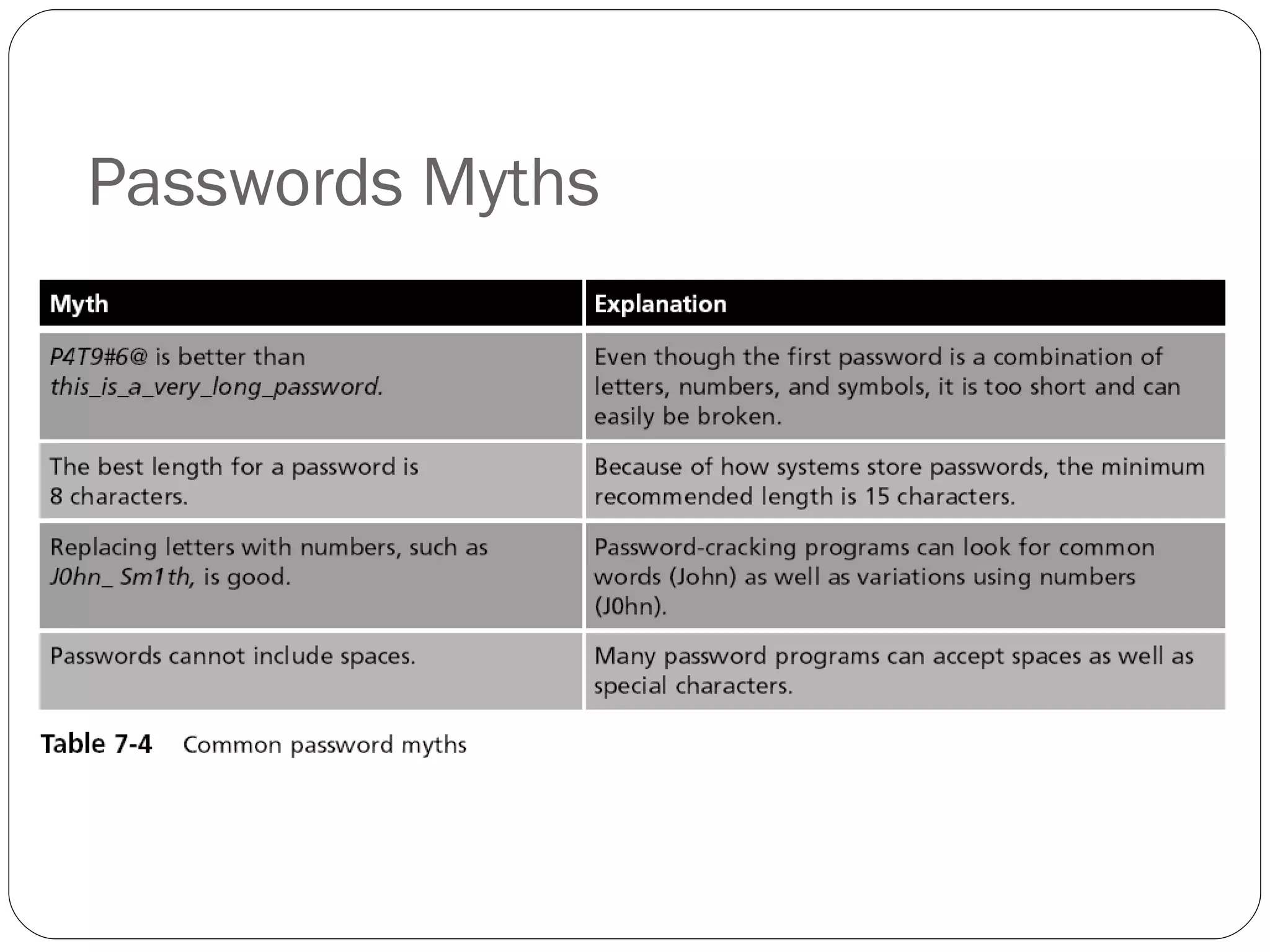 Passwords Myths

| Myth | Explanation |
|---|---|
| P4T9#6@ is better than this_is_a_very_long_password. | Even though the first password is a combination of letters, numbers, and symbols, it is too short and can easily be broken. |
| The best length for a password is 8 characters. | Because of how systems store passwords, the minimum recommended length is 15 characters. |
| Replacing letters with numbers, such as J0hn_ Sm1th, is good. | Password-cracking programs can look for common words (John) as well as variations using numbers (J0hn). |
| Passwords cannot include spaces. | Many password programs can accept spaces as well as special characters. |

Table 7-4 Common password myths